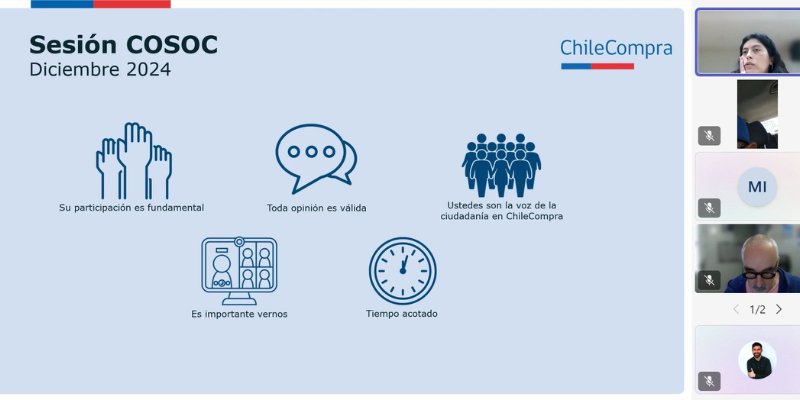 Sesión COSOC
Diciembre 2024

ChileCompra

Su participación es fundamental

Toda opinión es válida

Ustedes son la voz de la ciudadanía en ChileCompra

Es importante vernos

Tiempo acotado

MI

1/2